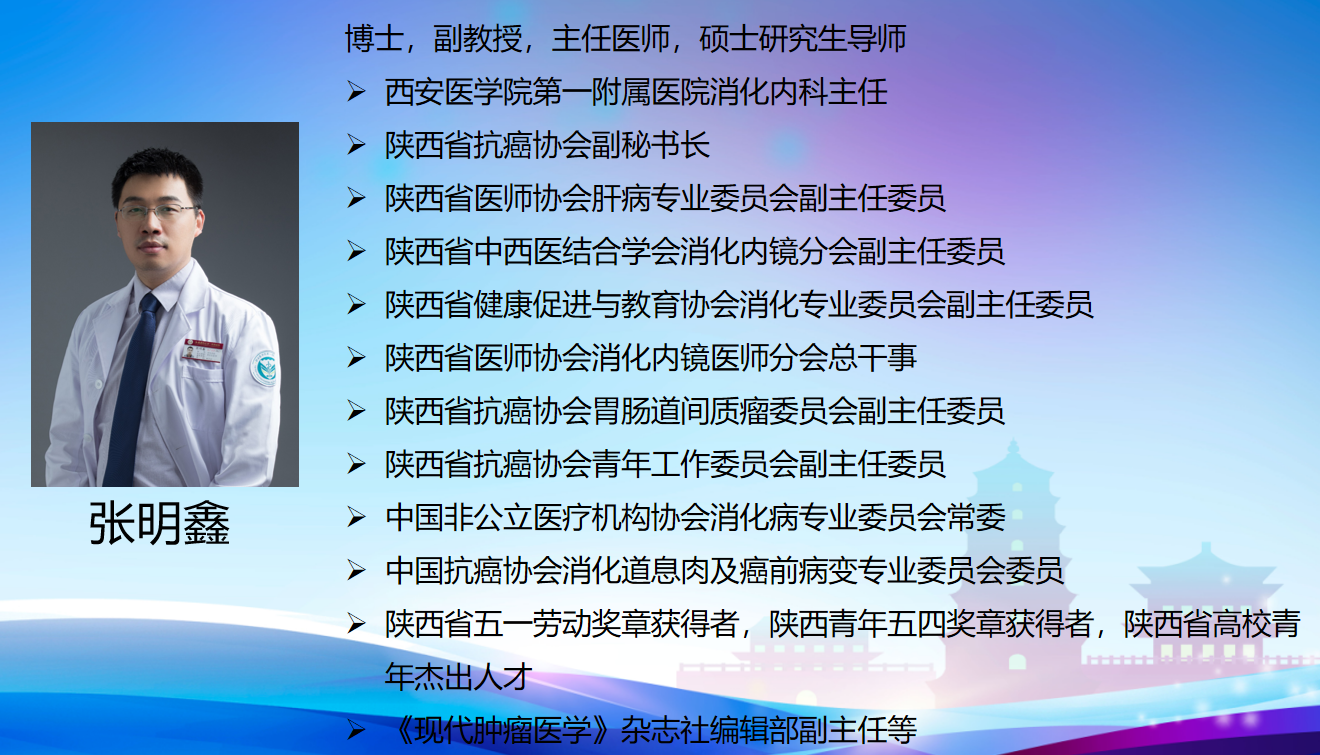 张明鑫

博士，副教授，主任医师，硕士研究生导师

➢ 西安医学院第一附属医院消化内科主任
➢ 陕西省抗癌协会副秘书长
➢ 陕西省医师协会肝病专业委员会副主任委员
➢ 陕西省中西医结合学会消化内镜分会副主任委员
➢ 陕西省健康促进与教育协会消化专业委员会副主任委员
➢ 陕西省医师协会消化内镜医师分会总干事
➢ 陕西省抗癌协会胃肠道间质瘤委员会副主任委员
➢ 陕西省抗癌协会青年工作委员会副主任委员
➢ 中国非公立医疗机构协会消化病专业委员会常委
➢ 中国抗癌协会消化道息肉及癌前病变专业委员会委员
➢ 陕西省五一劳动奖章获得者，陕西青年五四奖章获得者，陕西省高校青年杰出人才
➢ 《现代肿瘤医学》杂志社编辑部副主任等